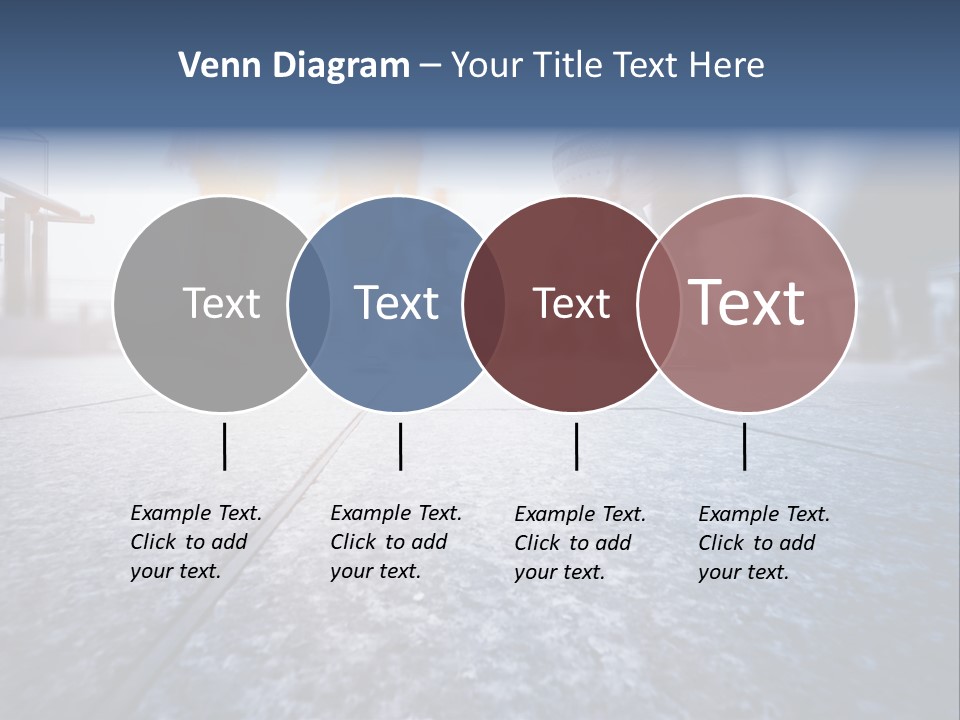 Venn Diagram – Your Title Text Here

Text

Text

Text

Text

Example Text. Click to add your text.

Example Text. Click to add your text.

Example Text. Click to add your text.

Example Text. Click to add your text.